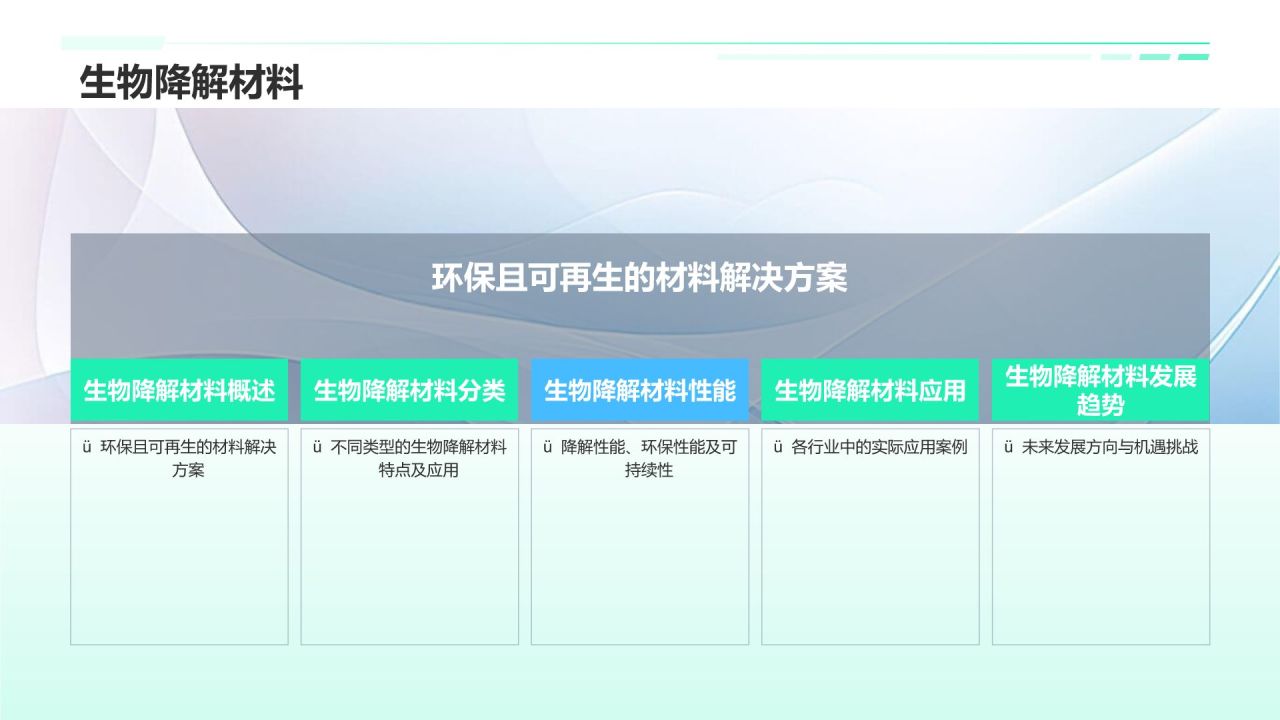 生物降解材料

环保且可再生的材料解决方案

生物降解材料概述

ü 环保且可再生的材料解决方案

生物降解材料分类

ü 不同类型的生物降解材料特点及应用

生物降解材料性能

ü 降解性能、环保性能及可持续性

生物降解材料应用

ü 各行业中的实际应用案例

生物降解材料发展趋势

ü 未来发展方向与机遇挑战